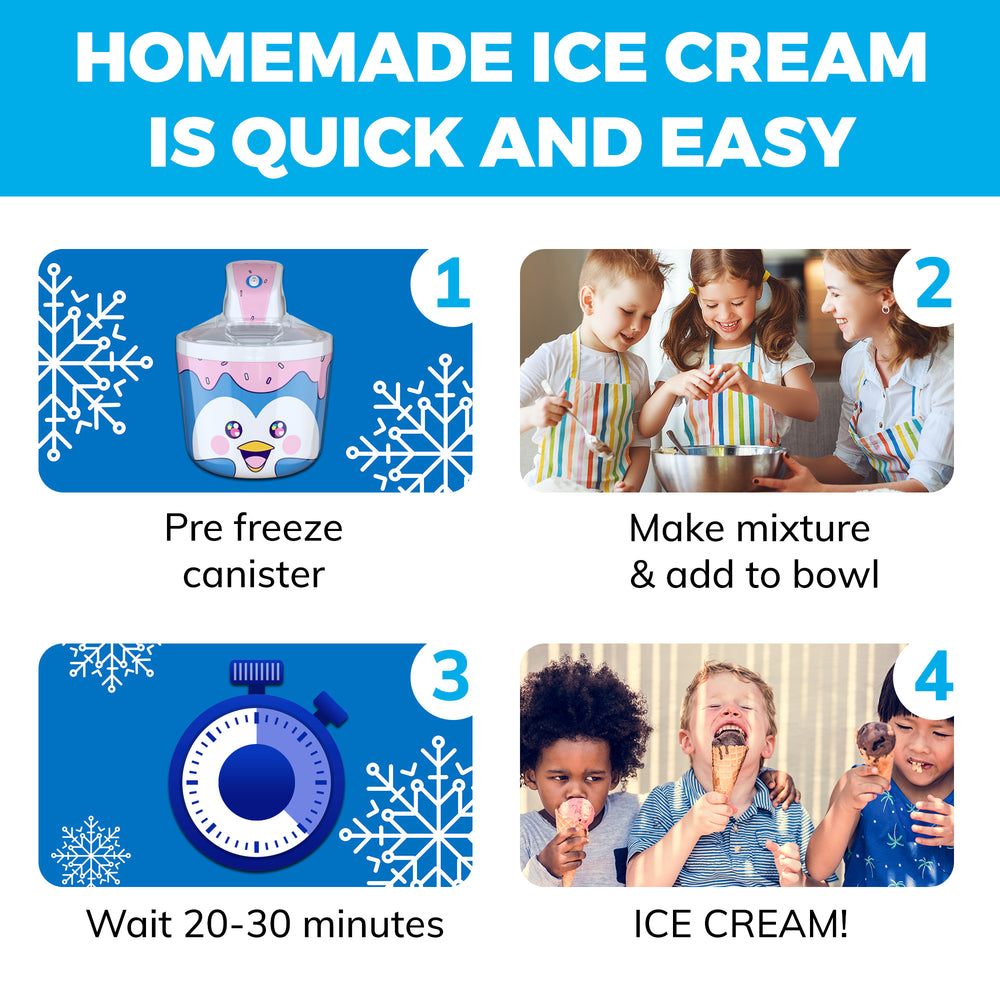 HOMEMADE ICE CREAM IS QUICK AND EASY

1

Pre freeze canister

2

Make mixture & add to bowl

3

Wait 20-30 minutes

4

ICE CREAM!